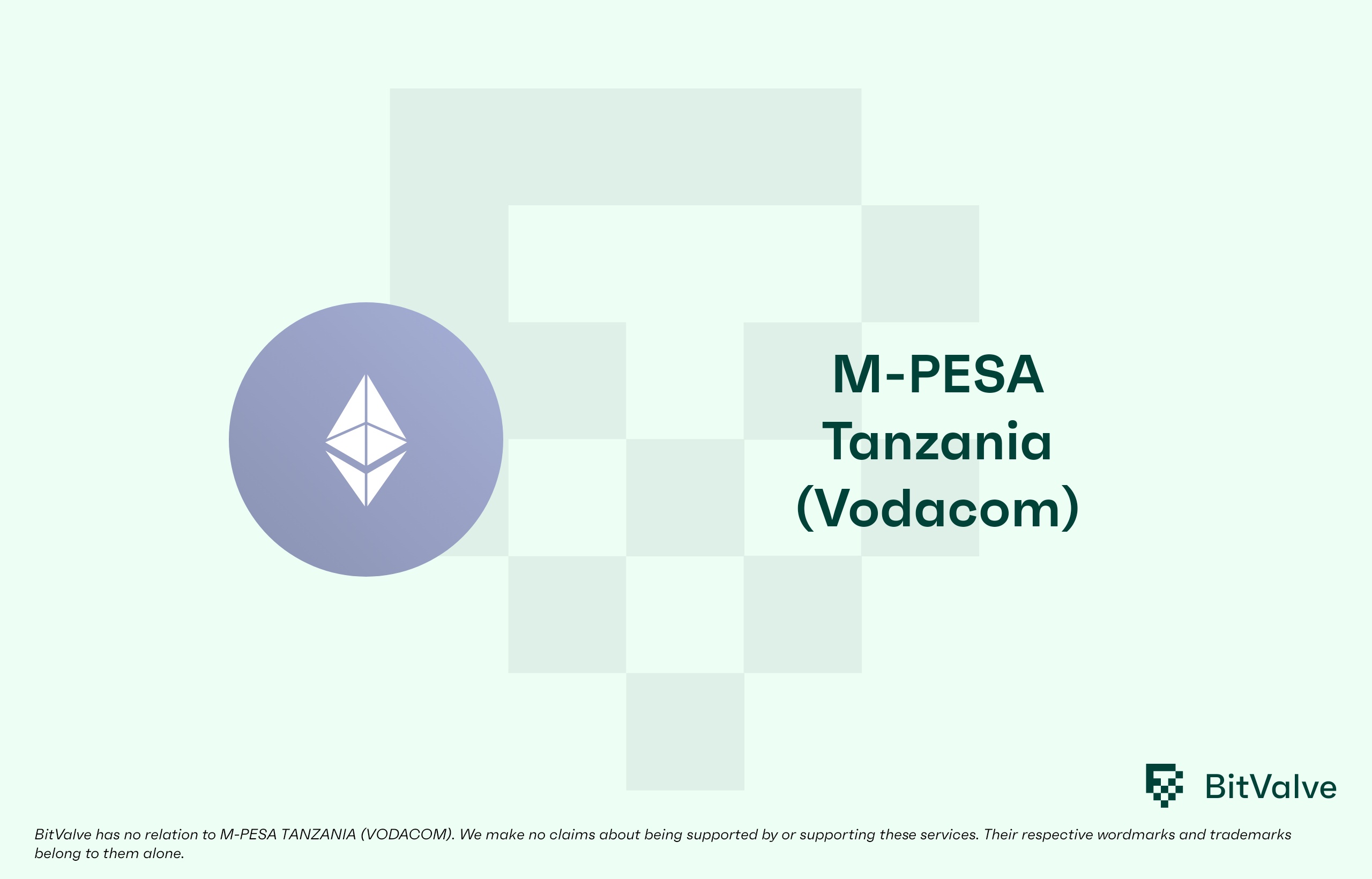 M-PESA
Tanzania
(Vodacom)

BitValve

BitValve has no relation to M-PESA TANZANIA (VODACOM). We make no claims about being supported by or supporting these services. Their respective wordmarks and trademarks belong to them alone.